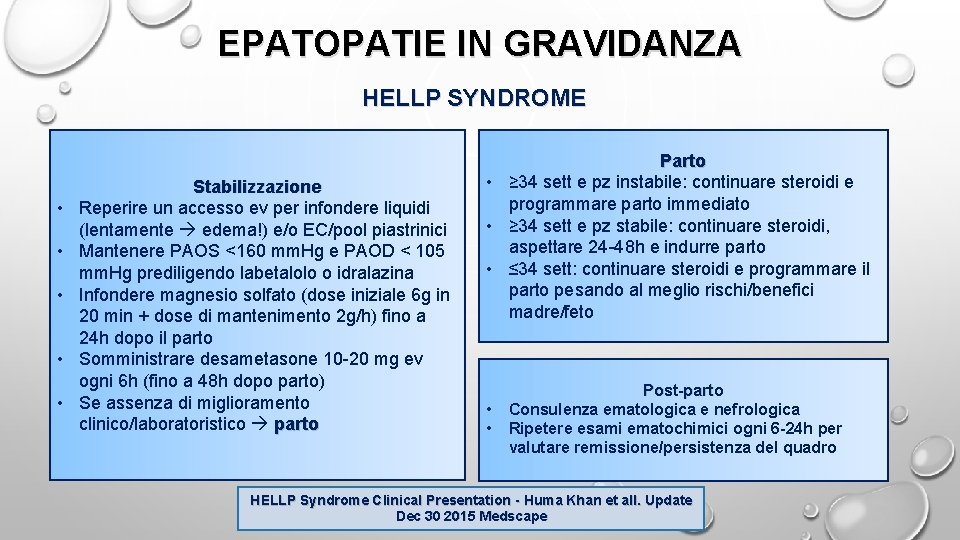 EPATOPATIE IN GRAVIDANZA

HELLP SYNDROME

Stabilizzazione
• Reperire un accesso ev per infondere liquidi (lentamente → edema!) e/o EC/pool piastrinici
• Mantenere PAOS <160 mmHg e PAOD < 105 mmHg prediligendo labetalolo o idralazina
• Infondere magnesio solfato (dose iniziale 6g in 20 min + dose di mantenimento 2g/h) fino a 24h dopo il parto
• Somministrare desametasone 10-20 mg ev ogni 6h (fino a 48h dopo parto)
• Se assenza di miglioramento clinico/laboratoristico → parto

Parto
• ≥34 sett e pz instabile: continuare steroidi e programmare parto immediato
• ≥34 sett e pz stabile: continuare steroidi, aspettare 24-48h e indurre parto
• ≤34 sett: continuare steroidi e programmare il parto pesando al meglio rischi/benefici madre/feto

Post-parto
• Consulenza ematologica e nefrologica
• Ripetere esami ematochimici ogni 6-24h per valutare remissione/persistenza del quadro

HELLP Syndrome Clinical Presentation - Huma Khan et all. Update Dec 30 2015 Medscape